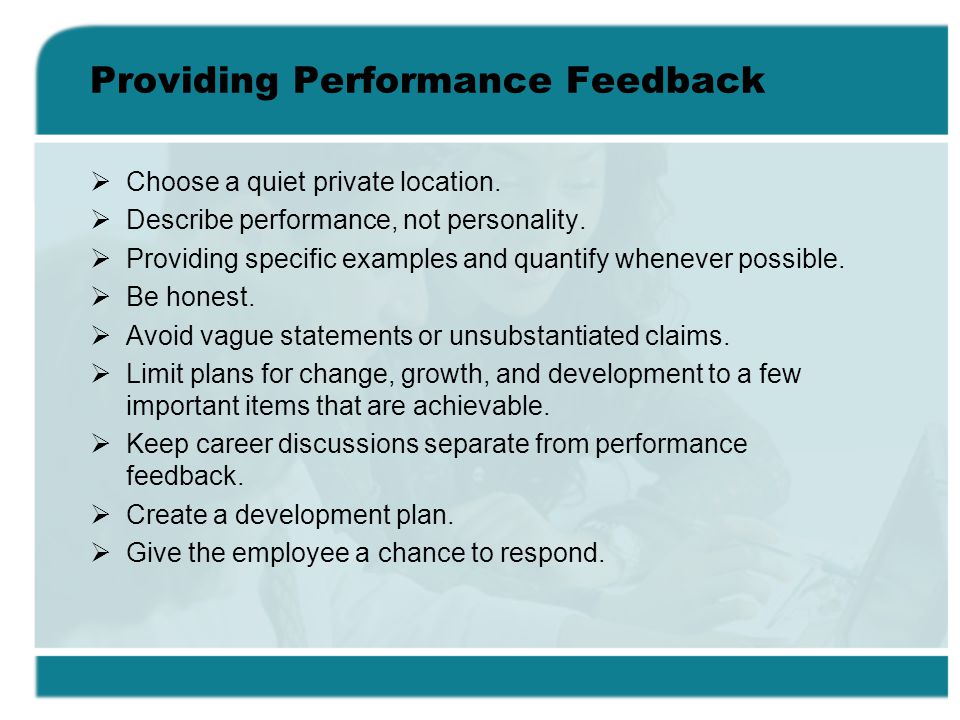 Providing Performance Feedback

➢ Choose a quiet private location.
➢ Describe performance, not personality.
➢ Providing specific examples and quantify whenever possible.
➢ Be honest.
➢ Avoid vague statements or unsubstantiated claims.
➢ Limit plans for change, growth, and development to a few important items that are achievable.
➢ Keep career discussions separate from performance feedback.
➢ Create a development plan.
➢ Give the employee a chance to respond.